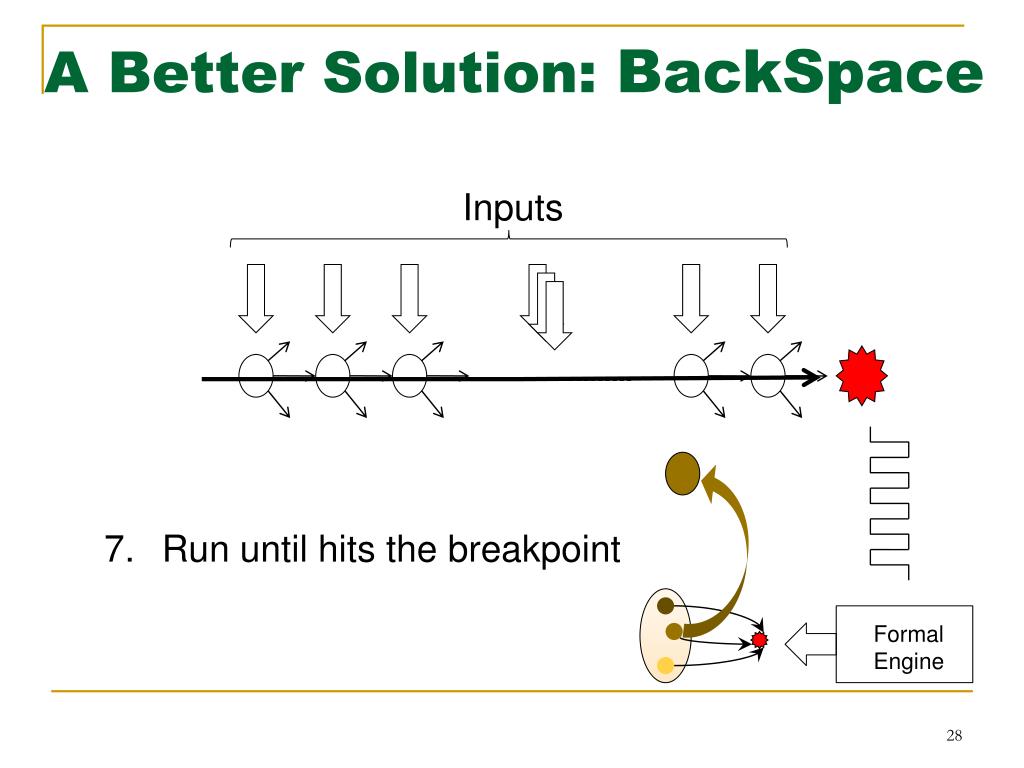 A Better Solution: BackSpace

Inputs

7. Run until hits the breakpoint

Formal Engine

28